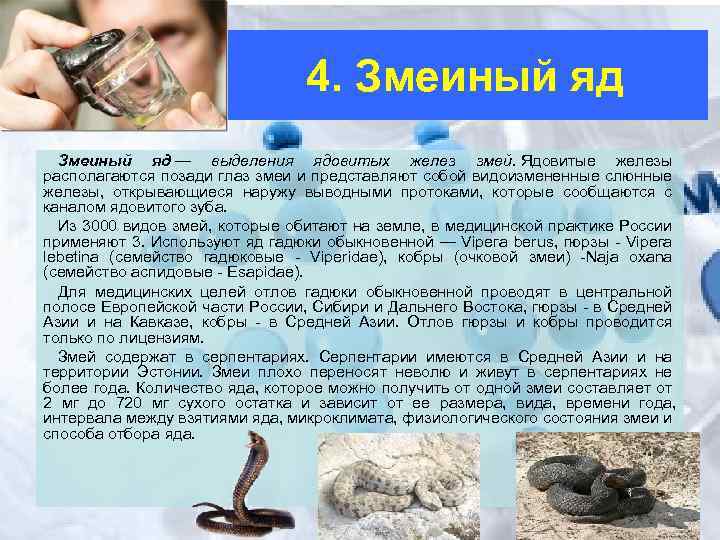 4. Змеиный яд

Змеиный яд — выделения ядовитых желез змей. Ядовитые железы располагаются позади глаз змеи и представляют собой видоизмененные слюнные железы, открывающиеся наружу выводными протоками, которые сообщаются с каналом ядовитого зуба.

Из 3000 видов змей, которые обитают на земле, в медицинской практике России применяют 3. Используют яд гадюки обыкновенной — Vipera berus, гюрзы - Vipera lebetina (семейство гадюковые - Viperidae), кобры (очковой змеи) -Naja oxana (семейство аспидовые - Esapidae).

Для медицинских целей отлов гадюки обыкновенной проводят в центральной полосе Европейской части России, Сибири и Дальнего Востока, гюрзы - в Средней Азии и на Кавказе, кобры - в Средней Азии. Отлов гюрзы и кобры проводится только по лицензиям.

Змей содержат в серпентариях. Серпентарии имеются в Средней Азии и на территории Эстонии. Змеи плохо переносят неволю и живут в серпентариях не более года. Количество яда, которое можно получить от одной змеи составляет от 2 мг до 720 мг сухого остатка и зависит от ее размера, вида, времени года, интервала между взятиями яда, микроклимата, физиологического состояния змеи и способа отбора яда.